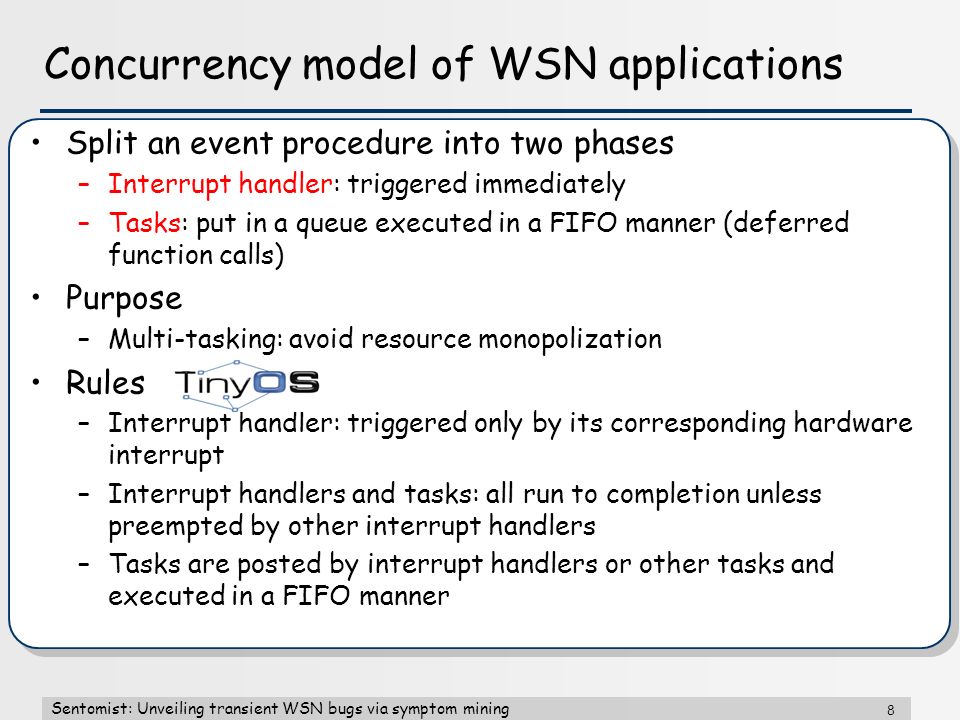 Concurrency model of WSN applications

• Split an event procedure into two phases
  – Interrupt handler: triggered immediately
  – Tasks: put in a queue executed in a FIFO manner (deferred function calls)
• Purpose
  – Multi-tasking: avoid resource monopolization
• Rules TinyOS
  – Interrupt handler: triggered only by its corresponding hardware interrupt
  – Interrupt handlers and tasks: all run to completion unless preempted by other interrupt handlers
  – Tasks are posted by interrupt handlers or other tasks and executed in a FIFO manner

Sentomist: Unveiling transient WSN bugs via symptom mining 8